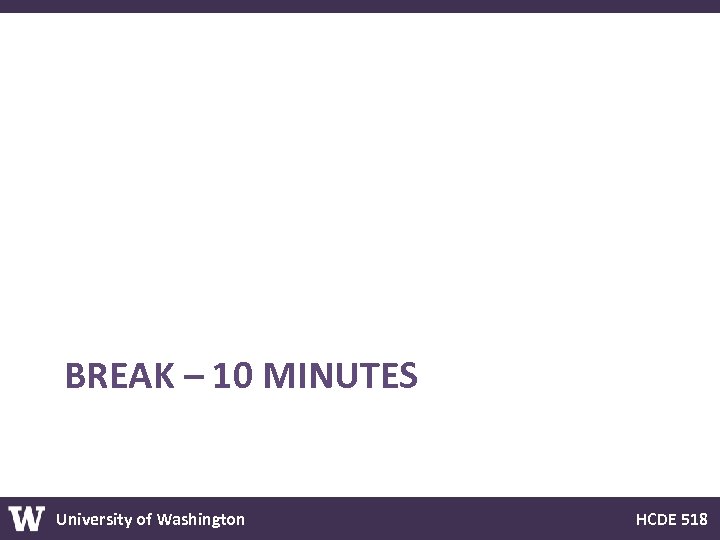 BREAK – 10 MINUTES

W University of Washington

HCDE 518